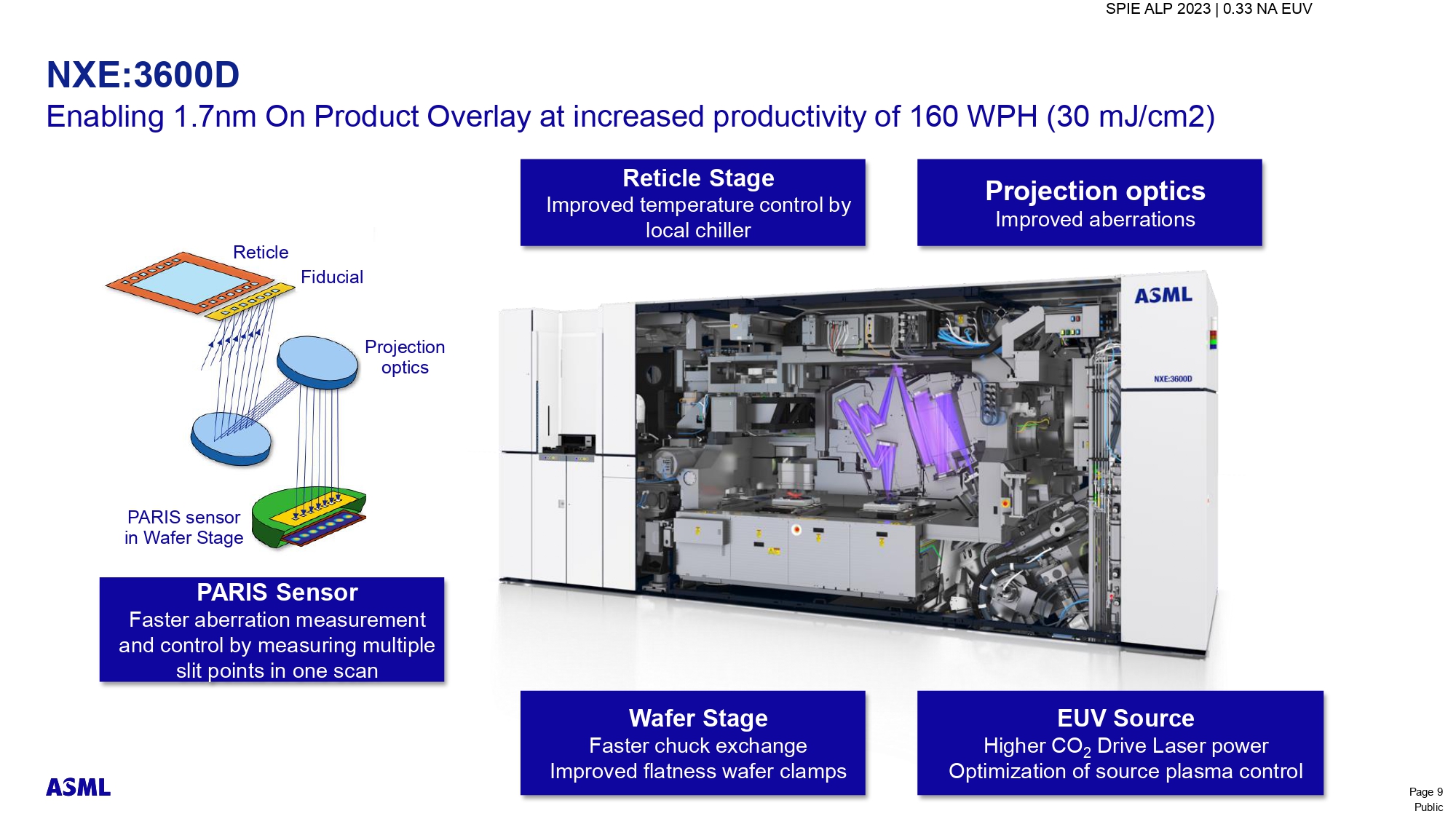 SPIE ALP 2023 | 0.33 NA EUV

NXE:3600D

Enabling 1.7nm On Product Overlay at increased productivity of 160 WPH (30 mJ/cm2)

Reticle Stage
Improved temperature control by local chiller

Projection optics
Improved aberrations

Reticle

Fiducial

Projection optics

PARIS sensor in Wafer Stage

ASML

NXE:3600D

PARIS Sensor
Faster aberration measurement and control by measuring multiple slit points in one scan

Wafer Stage
Faster chuck exchange
Improved flatness wafer clamps

EUV Source
Higher $CO_2$ Drive Laser power
Optimization of source plasma control

ASML

Page 9
Public